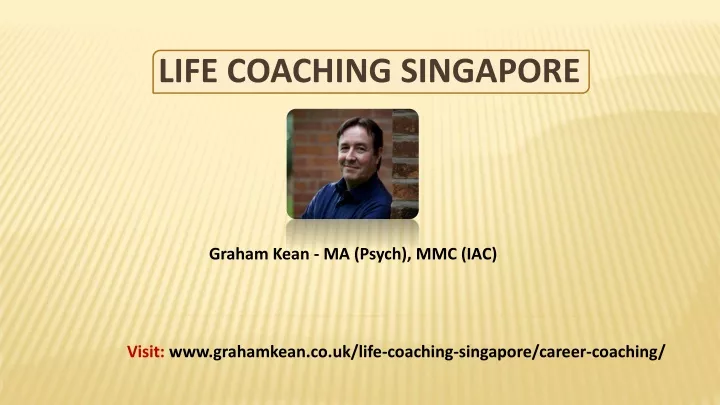 LIFE COACHING SINGAPORE

Graham Kean - MA (Psych), MMC (IAC)

Visit: www.grahamkean.co.uk/life-coaching-singapore/career-coaching/